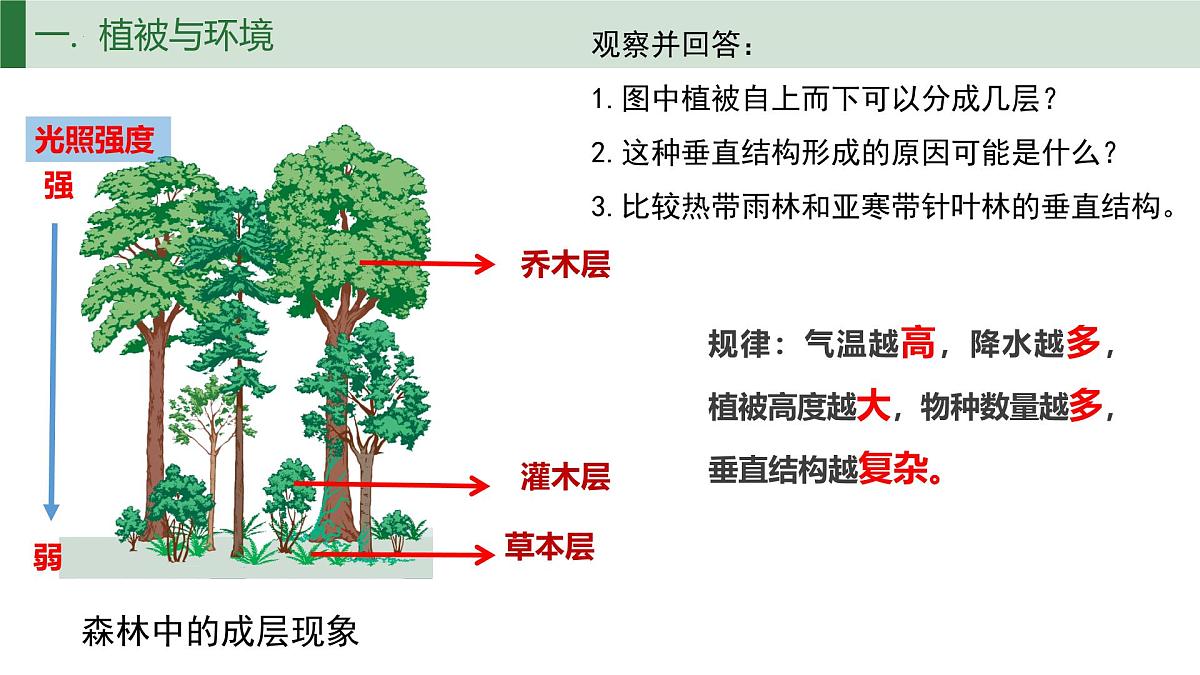 一. 植被与环境

观察并回答：

1. 图中植被自上而下可以分成几层？

2. 这种垂直结构形成的原因可能是什么？

3. 比较热带雨林和亚寒带针叶林的垂直结构。

光照强度

强

弱

乔木层

灌木层

草本层

规律：气温越高，降水越多，植被高度越大，物种数量越多，垂直结构越复杂。

森林中的成层现象